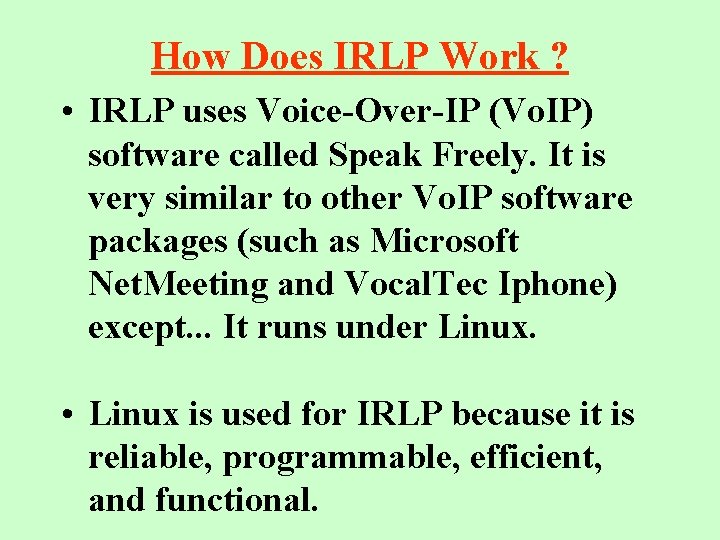 How Does IRLP Work ?

• IRLP uses Voice-Over-IP (VoIP) software called Speak Freely. It is very similar to other VoIP software packages (such as Microsoft NetMeeting and VocalTec Iphone) except... It runs under Linux.

• Linux is used for IRLP because it is reliable, programmable, efficient, and functional.